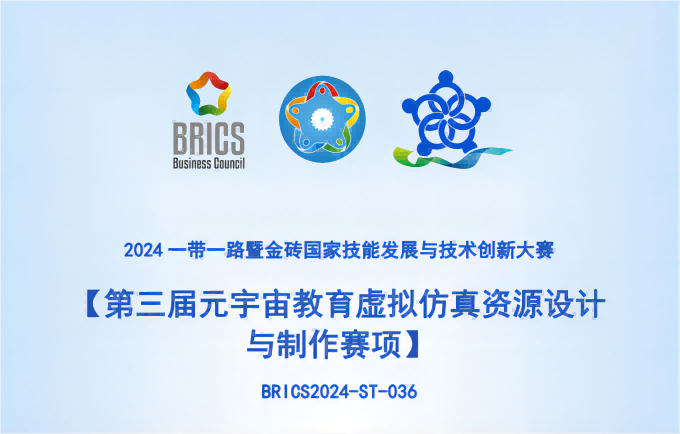 BRICS
Business Council

2024 一带一路暨金砖国家技能发展与技术创新大赛

【第三届元宇宙教育虚拟仿真资源设计与制作赛项】

BRICS2024-ST-036